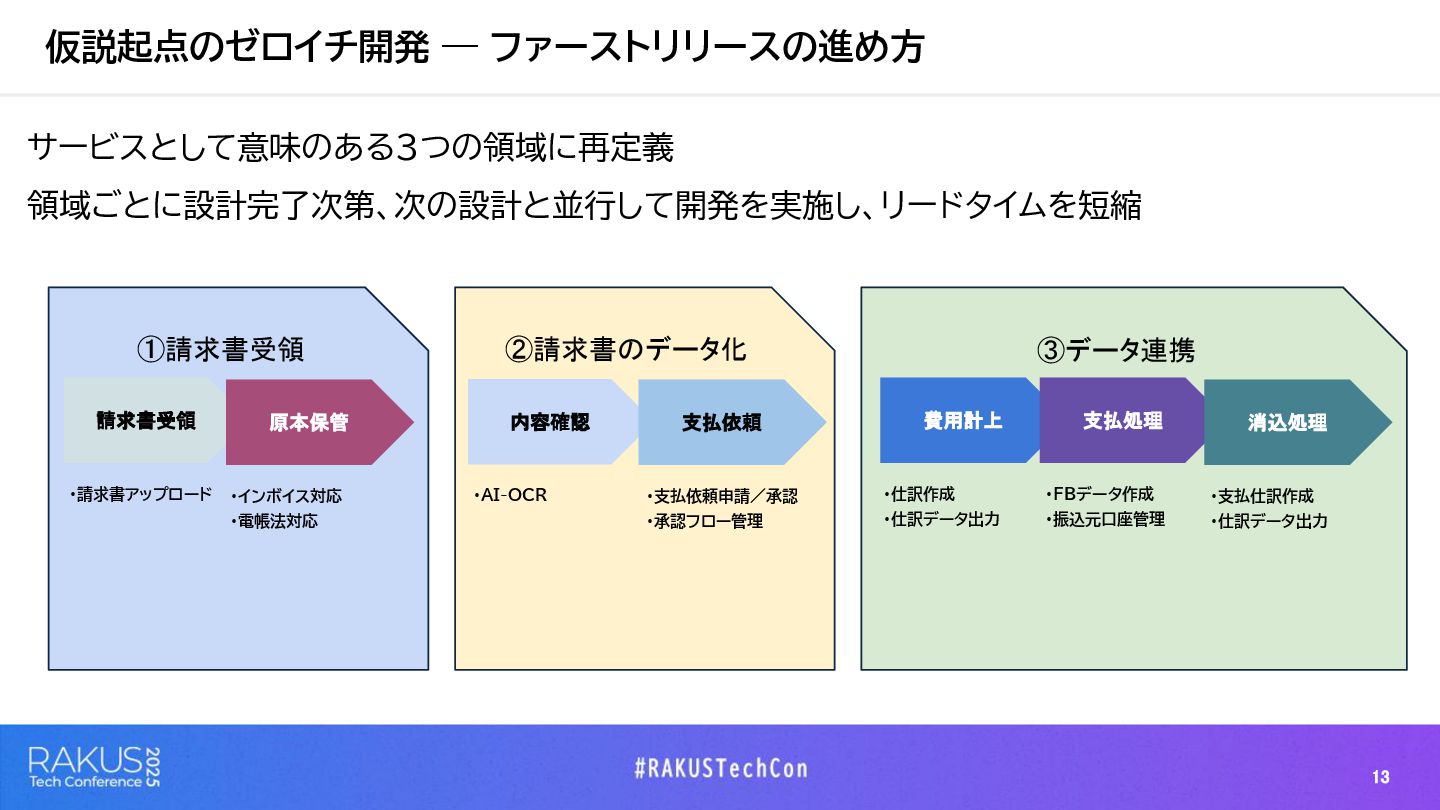 仮説起点のゼロイチ開発 ― ファーストリリースの進め方

サービスとして意味のある3つの領域に再定義

領域ごとに設計完了次第、次の設計と並行して開発を実施し、リードタイムを短縮

①請求書受領

請求書受領

原本保管

・請求書アップロード

・インボイス対応
・電帳法対応

②請求書のデータ化

内容確認

支払依頼

・AI-OCR

・支払依頼申請／承認
・承認フロー管理

③データ連携

費用計上

支払処理

消込処理

・仕訳作成
・仕訳データ出力

・FBデータ作成
・振込元口座管理

・支払仕訳作成
・仕訳データ出力

RAKUS Tech Conference 2025

#RAKUSTechCon

13